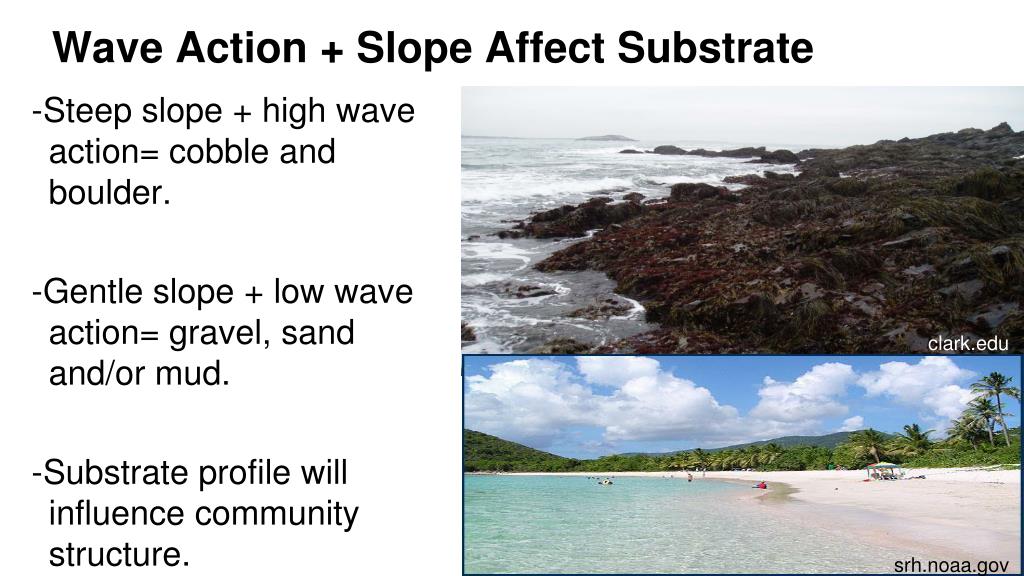 Wave Action + Slope Affect Substrate

-Steep slope + high wave action= cobble and boulder.

-Gentle slope + low wave action= gravel, sand and/or mud.

-Substrate profile will influence community structure.

clark.edu

srh.noaa.gov